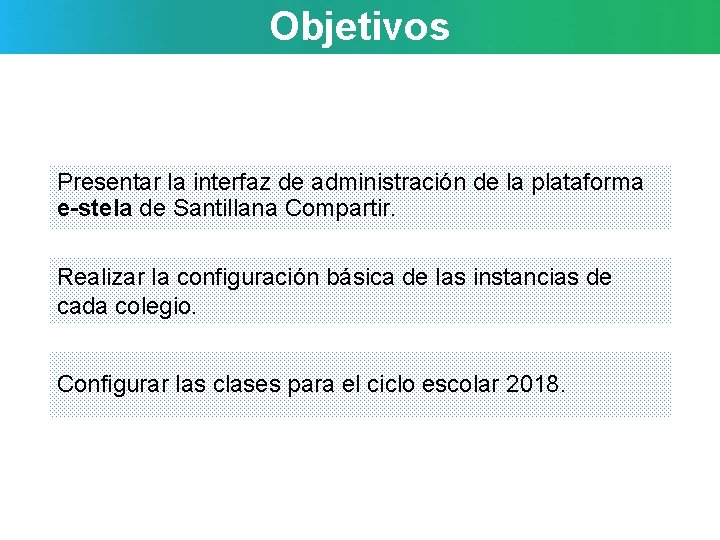 Objetivos

Presentar la interfaz de administración de la plataforma e-stela de Santillana Compartir.

Realizar la configuración básica de las instancias de cada colegio.

Configurar las clases para el ciclo escolar 2018.